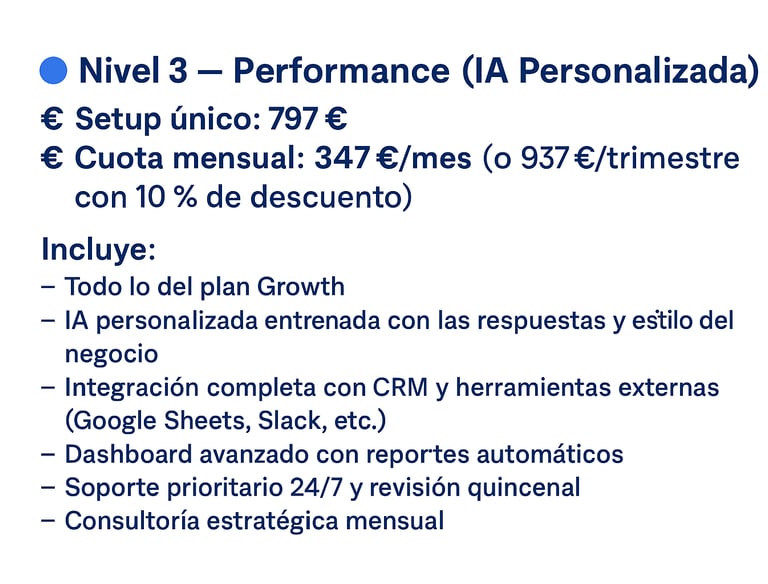 Nivel 3 — Performance (IA Personalizada)

€ Setup único: 797 €

€ Cuota mensual: 347 €/mes (o 937 €/trimestre con 10 % de descuento)

Incluye:

– Todo lo del plan Growth
– IA personalizada entrenada con las respuestas y estilo del negocio
– Integración completa con CRM y herramientas externas (Google Sheets, Slack, etc.)
– Dashboard avanzado con reportes automáticos
– Soporte prioritario 24/7 y revisión quincenal
– Consultoría estratégica mensual